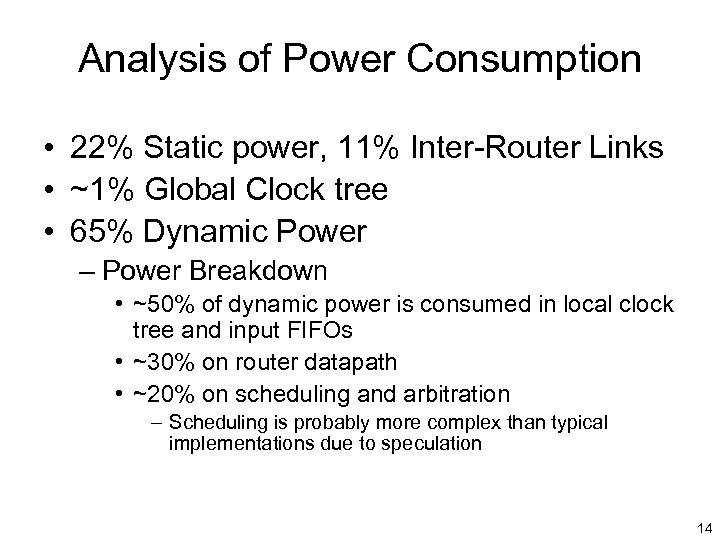 Analysis of Power Consumption

• 22% Static power, 11% Inter-Router Links
• ~1% Global Clock tree
• 65% Dynamic Power
– Power Breakdown
• ~50% of dynamic power is consumed in local clock tree and input FIFOs
• ~30% on router datapath
• ~20% on scheduling and arbitration
– Scheduling is probably more complex than typical implementations due to speculation

14